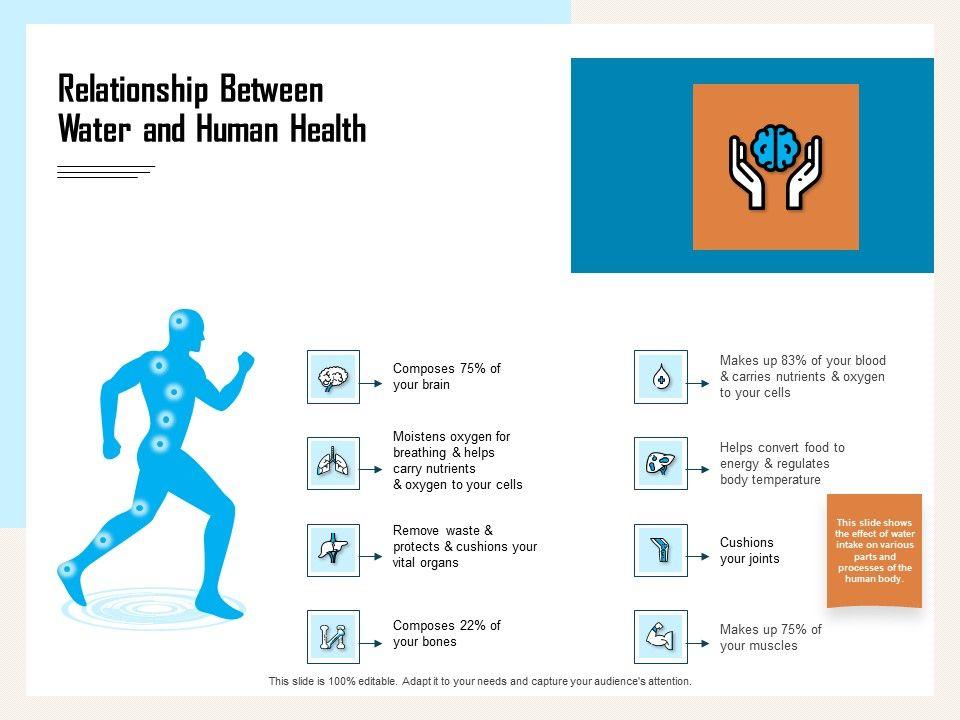 Relationship Between Water and Human Health

Composes 75% of your brain

Moistens oxygen for breathing & helps carry nutrients & oxygen to your cells

Remove waste & protects & cushions your vital organs

Composes 22% of your bones

Makes up 83% of your blood & carries nutrients & oxygen to your cells

Helps convert food to energy & regulates body temperature

Cushions your joints

Makes up 75% of your muscles

This slide shows the effect of water intake on various parts and processes of the human body.

This slide is 100% editable. Adapt it to your needs and capture your audience's attention.